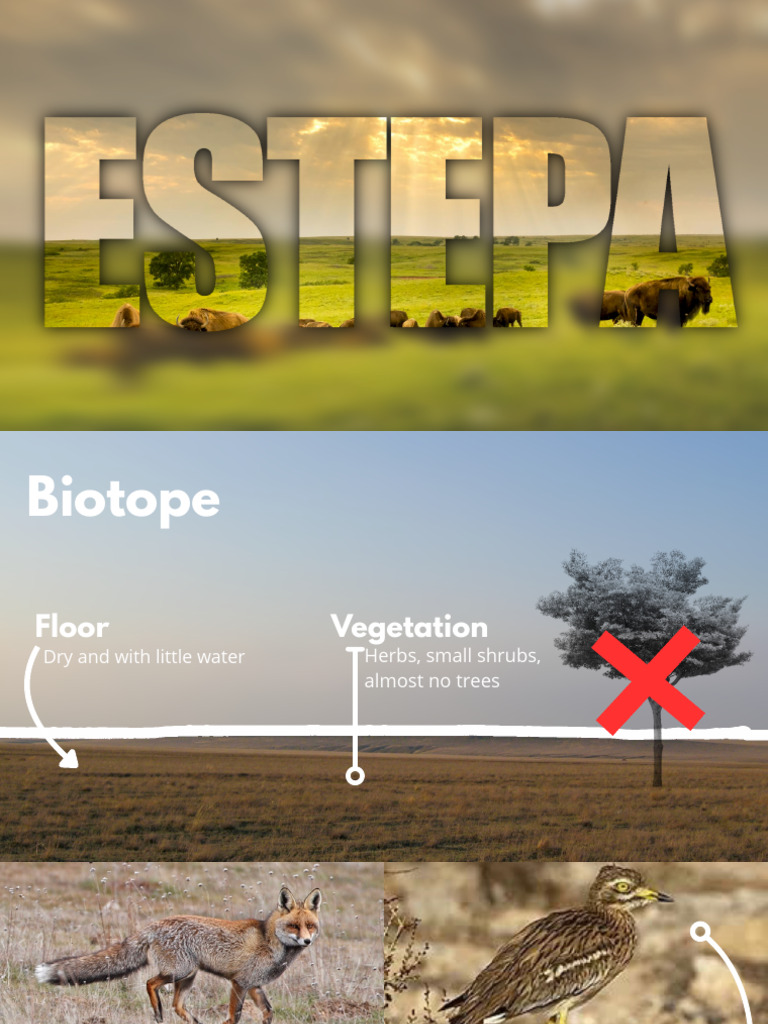 ESTEPA

Biotope

Floor
Dry and with little water

Vegetation
Herbs, small shrubs, almost no trees